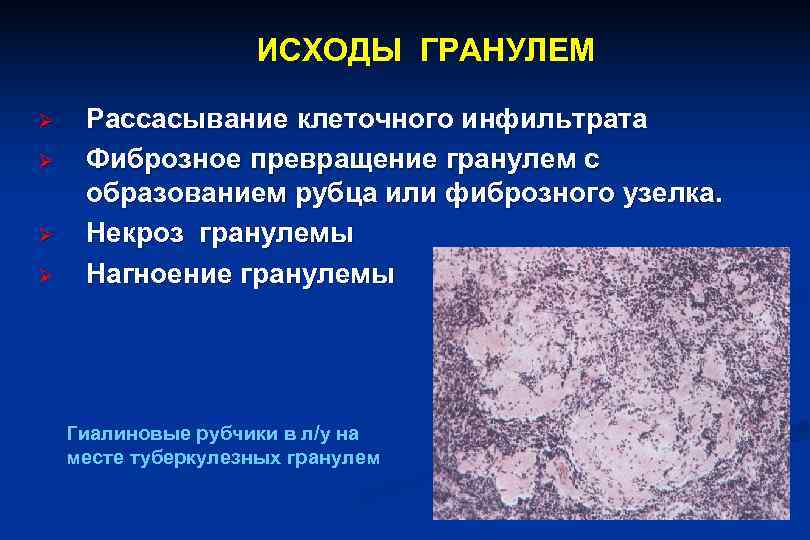 ИСХОДЫ ГРАНУЛЕМ

➢ Рассасывание клеточного инфильтрата
➢ Фиброзное превращение гранулем с образованием рубца или фиброзного узелка.
➢ Некроз гранулемы
➢ Нагноение гранулемы

Гиалиновые рубчики в л/у на месте туберкулезных гранулем